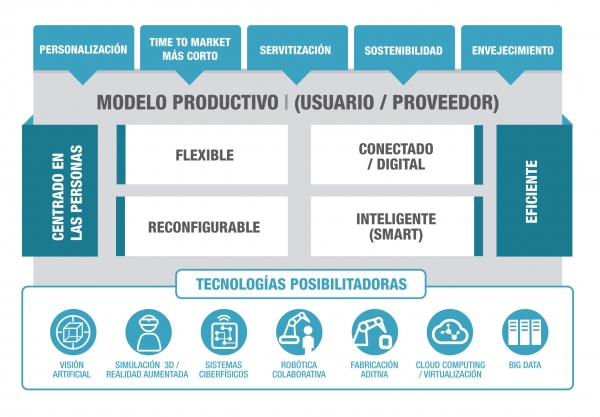 PERSONALIZACIÓN

TIME TO MARKET MÁS CORTO

SERVITIZACIÓN

SOSTENIBILIDAD

ENVEJECIMIENTO

MODELO PRODUCTIVO | (USUARIO / PROVEEDOR)

CENTRADO EN LAS PERSONAS

FLEXIBLE

CONECTADO / DIGITAL

RECONFIGURABLE

INTELIGENTE (SMART)

EFICIENTE

TECNOLOGÍAS POSIBILITADORAS

VISIÓN ARTIFICIAL

SIMULACIÓN 3D / REALIDAD AUMENTADA

SISTEMAS CIBERFÍSICOS

ROBÓTICA COLABORATIVA

FABRICACIÓN ADITIVA

CLOUD COMPUTING / VIRTUALIZACIÓN

BIG DATA